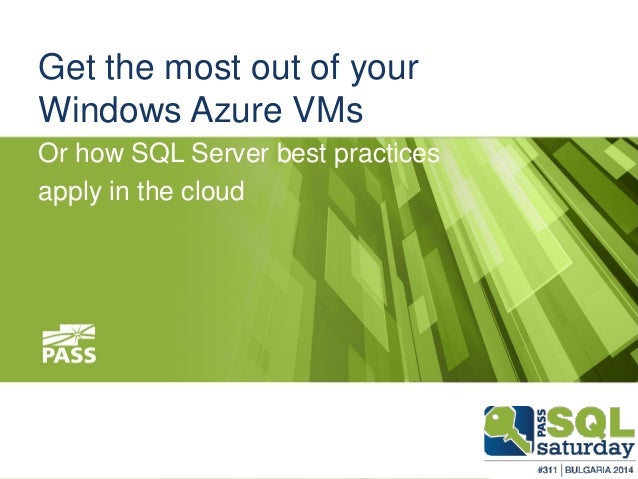 Get the most out of your Windows Azure VMs

Or how SQL Server best practices apply in the cloud

PASS

PASS SQL saturday

#311 | BULGARIA 2014